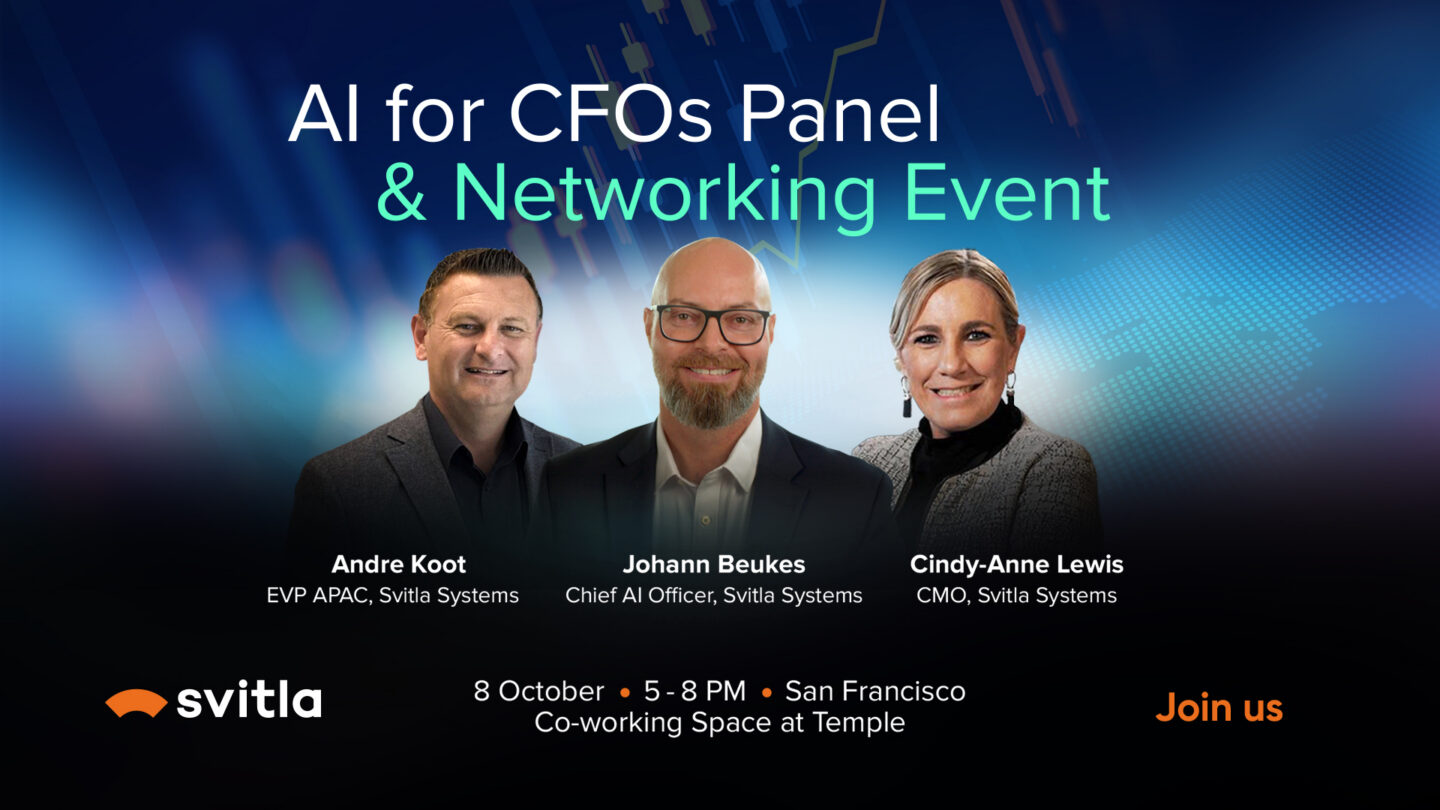 AI for CFOs Panel
& Networking Event

Andre Koot
EVP APAC, Svitla Systems

Johann Beukes
Chief AI Officer, Svitla Systems

Cindy-Anne Lewis
CMO, Svitla Systems

svitla

8 October • 5 - 8 PM • San Francisco
Co-working Space at Temple

Join us